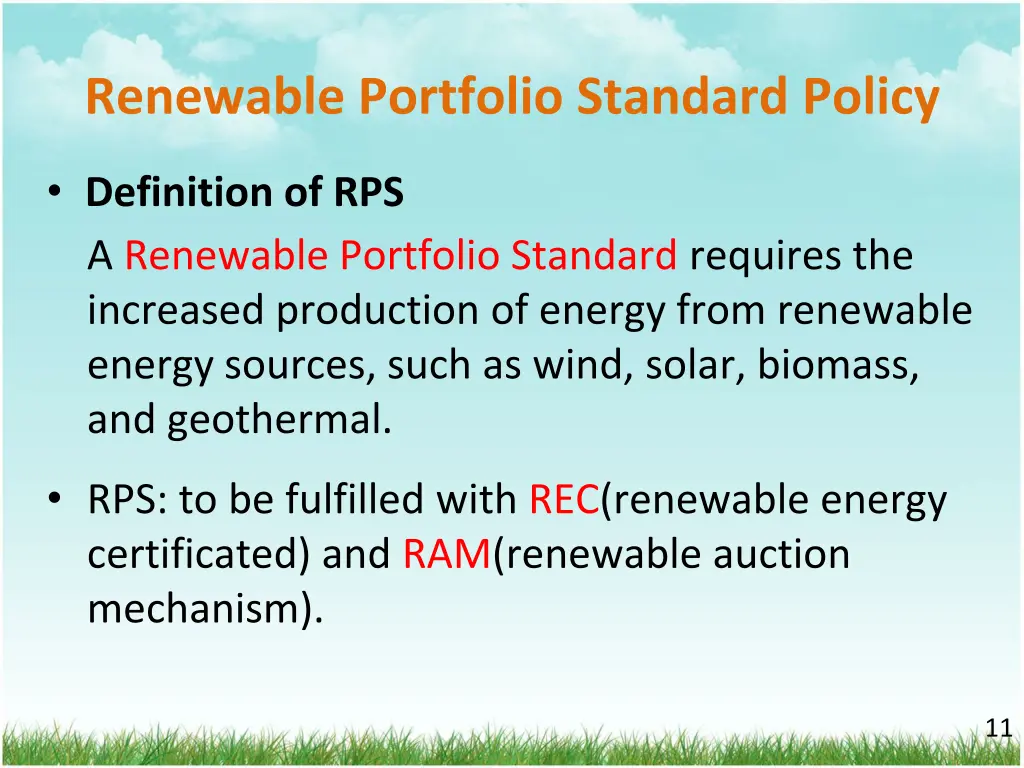 Renewable Portfolio Standard Policy

• Definition of RPS

A Renewable Portfolio Standard requires the increased production of energy from renewable energy sources, such as wind, solar, biomass, and geothermal.

• RPS: to be fulfilled with REC(renewable energy certificated) and RAM(renewable auction mechanism).

11